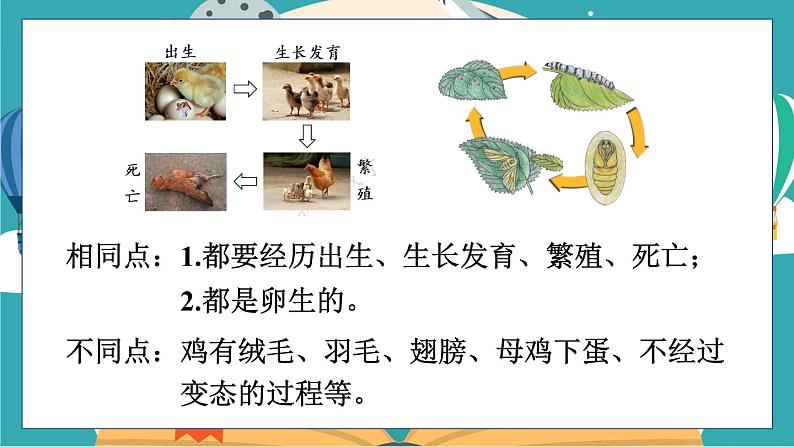 出生

生长发育

繁殖

死亡

相同点：1.都要经历出生、生长发育、繁殖、死亡；
2.都是卵生的。

不同点：鸡有绒毛、羽毛、翅膀、母鸡下蛋、不经过变态的过程等。